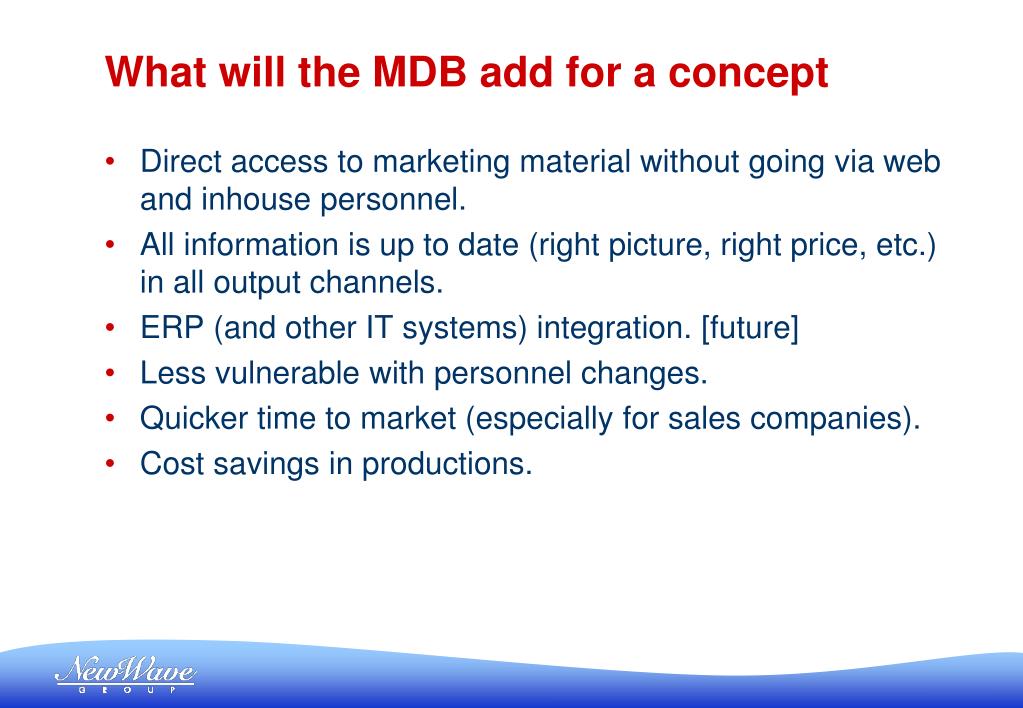 What will the MDB add for a concept

• Direct access to marketing material without going via web and inhouse personnel.
• All information is up to date (right picture, right price, etc.) in all output channels.
• ERP (and other IT systems) integration. [future]
• Less vulnerable with personnel changes.
• Quicker time to market (especially for sales companies).
• Cost savings in productions.

NewWave
GROUP